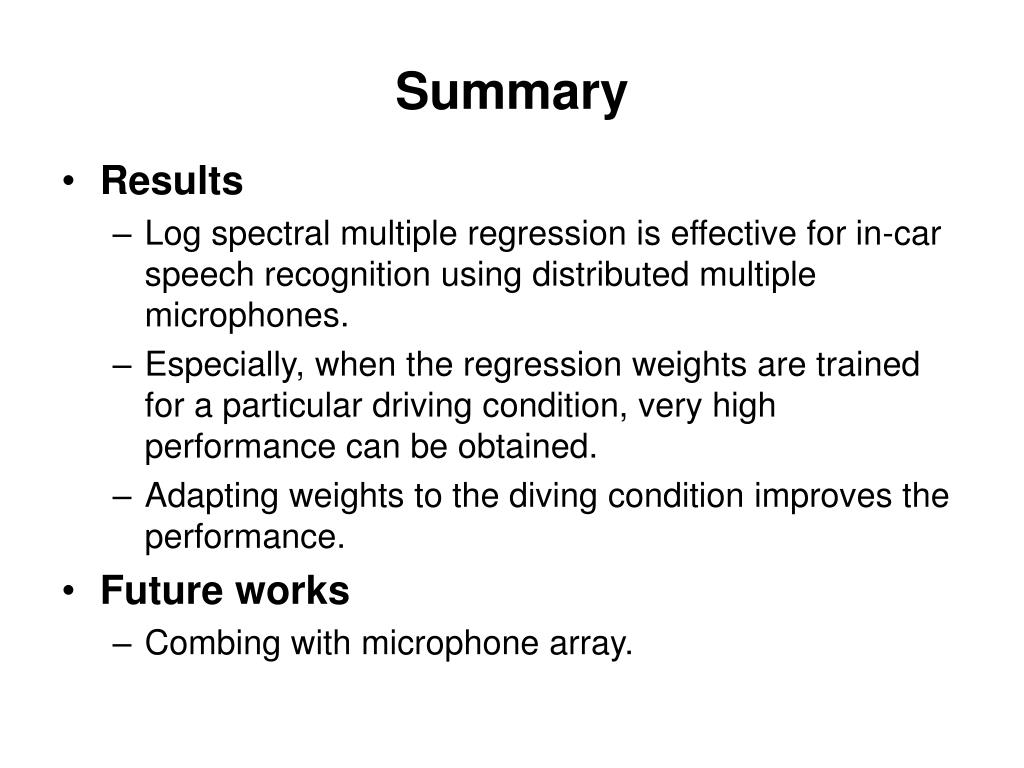 Summary

• Results
– Log spectral multiple regression is effective for in-car speech recognition using distributed multiple microphones.
– Especially, when the regression weights are trained for a particular driving condition, very high performance can be obtained.
– Adapting weights to the diving condition improves the performance.

• Future works
– Combing with microphone array.